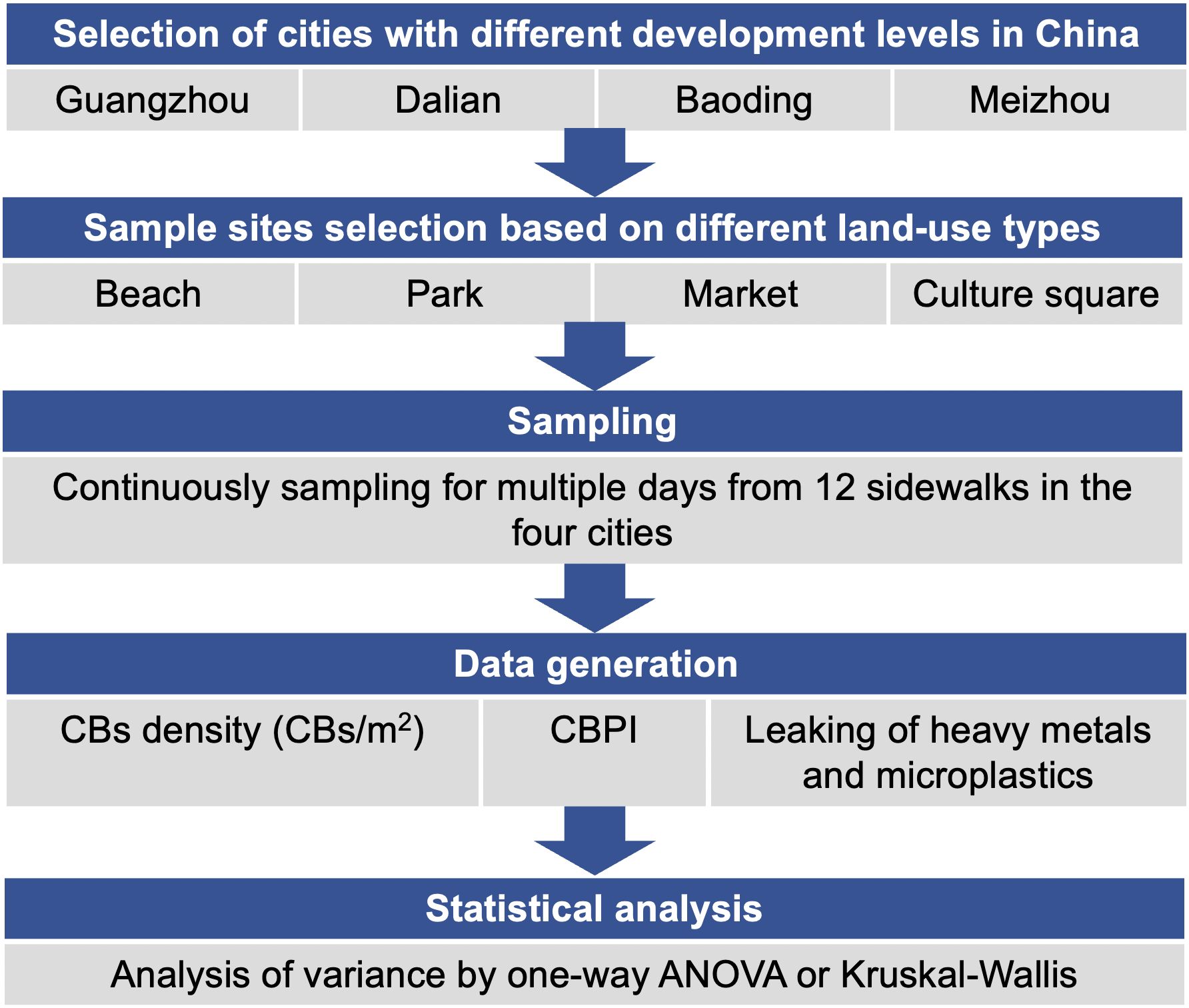 Selection of cities with different development levels in China

Guangzhou

Dalian

Baoding

Meizhou

Sample sites selection based on different land-use types

Beach

Park

Market

Culture square

Sampling

Continuously sampling for multiple days from 12 sidewalks in the four cities

Data generation

CBs density (CBs/m$^2$)

CBPI

Leaking of heavy metals and microplastics

Statistical analysis

Analysis of variance by one-way ANOVA or Kruskal-Wallis